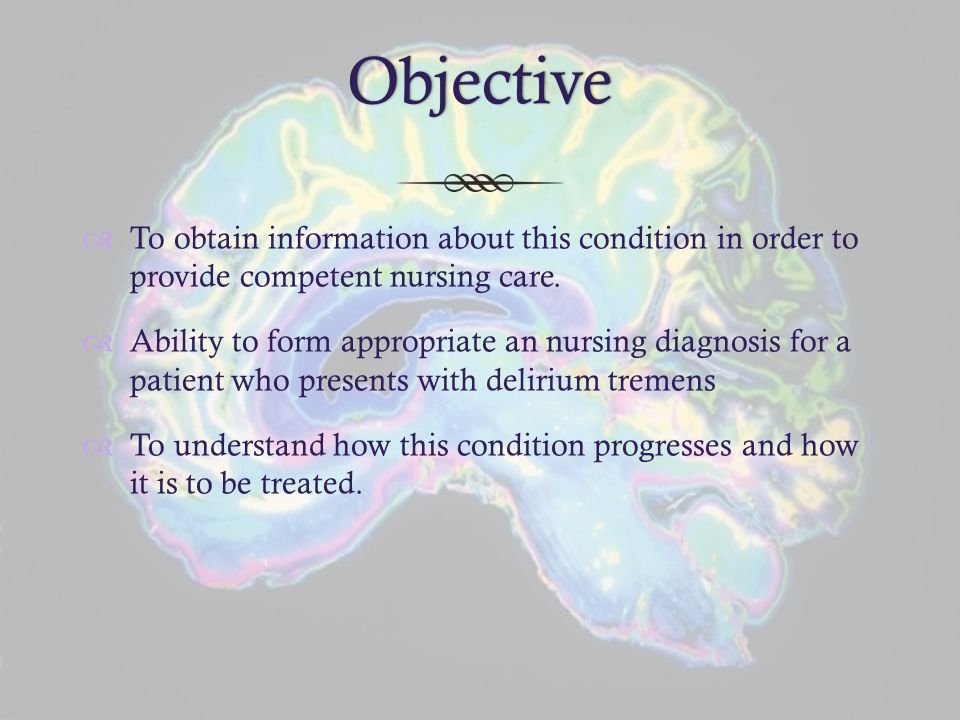 Objective

To obtain information about this condition in order to provide competent nursing care.

Ability to form appropriate an nursing diagnosis for a patient who presents with delirium tremens

To understand how this condition progresses and how it is to be treated.